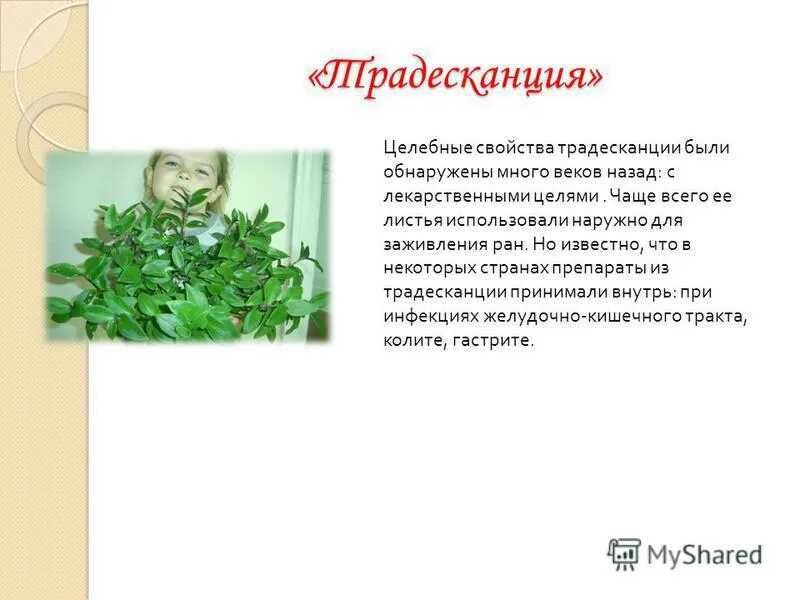 «Традесканция»

Целебные свойства традесканции были обнаружены много веков назад: с лекарственными целями . Чаще всего ее листья использовали наружно для заживления ран. Но известно, что в некоторых странах препараты из традесканции принимали внутрь: при инфекциях желудочно-кишечного тракта, колите, гастрите.

MyShared